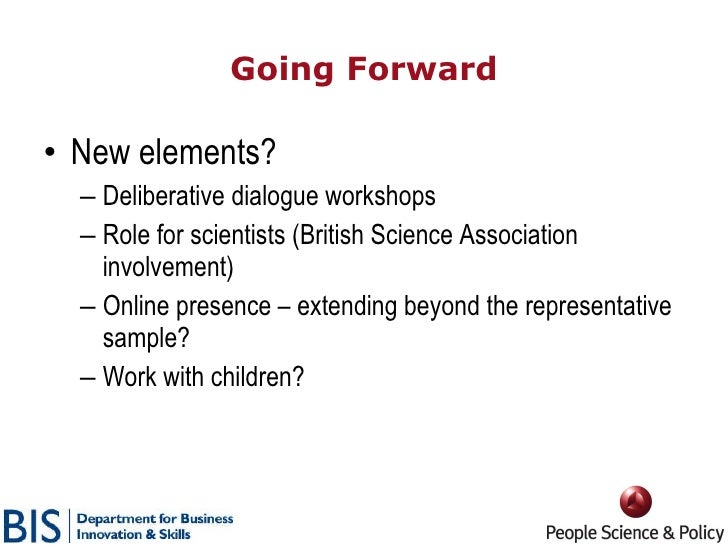 Going Forward

• New elements?
– Deliberative dialogue workshops
– Role for scientists (British Science Association involvement)
– Online presence – extending beyond the representative sample?
– Work with children?

BIS Department for Business Innovation & Skills

People Science & Policy